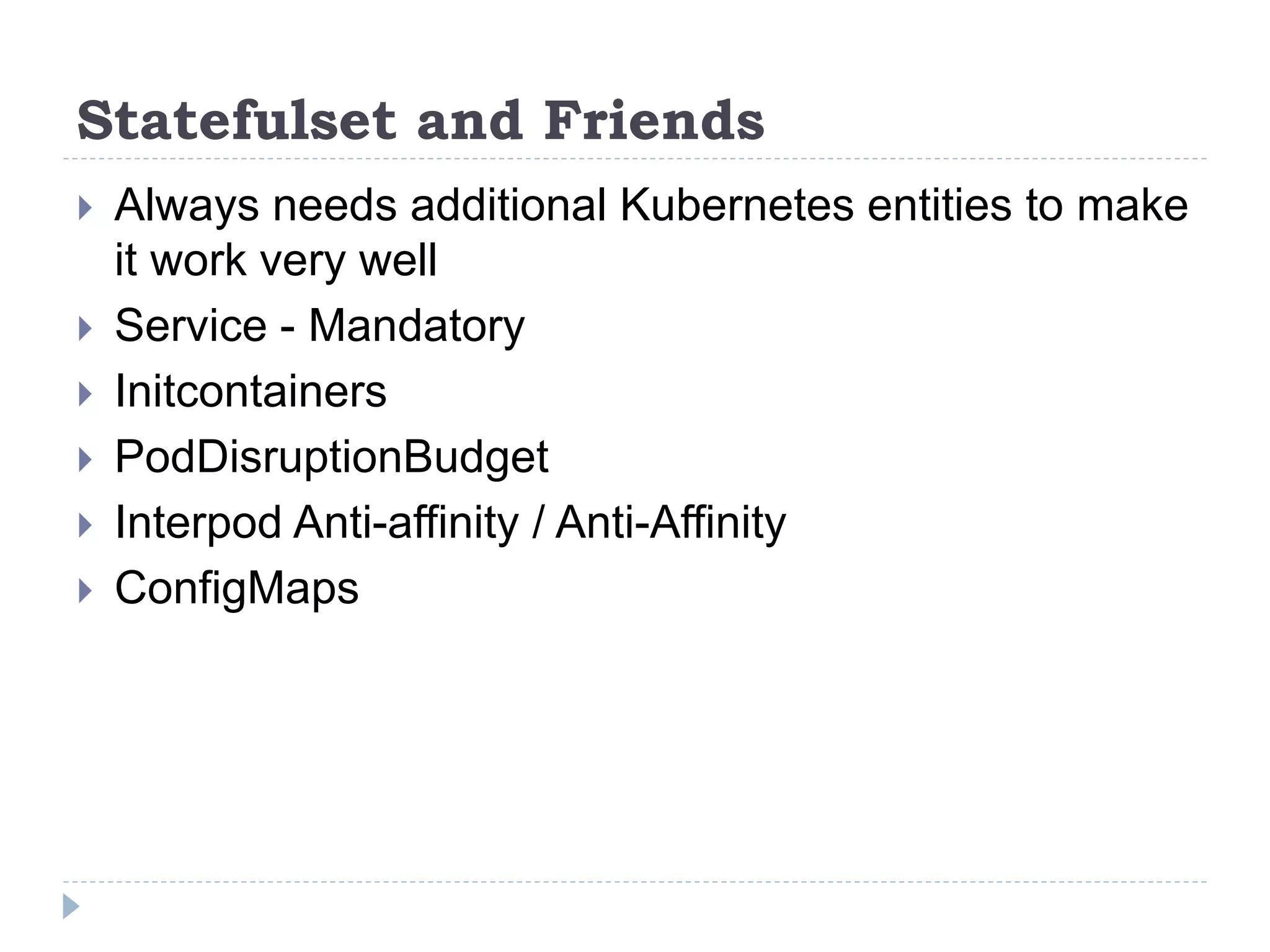 Statefulset and Friends

Always needs additional Kubernetes entities to make it work very well

Service - Mandatory

Initcontainers

PodDisruptionBudget

Interpod Anti-affinity / Anti-Affinity

ConfigMaps